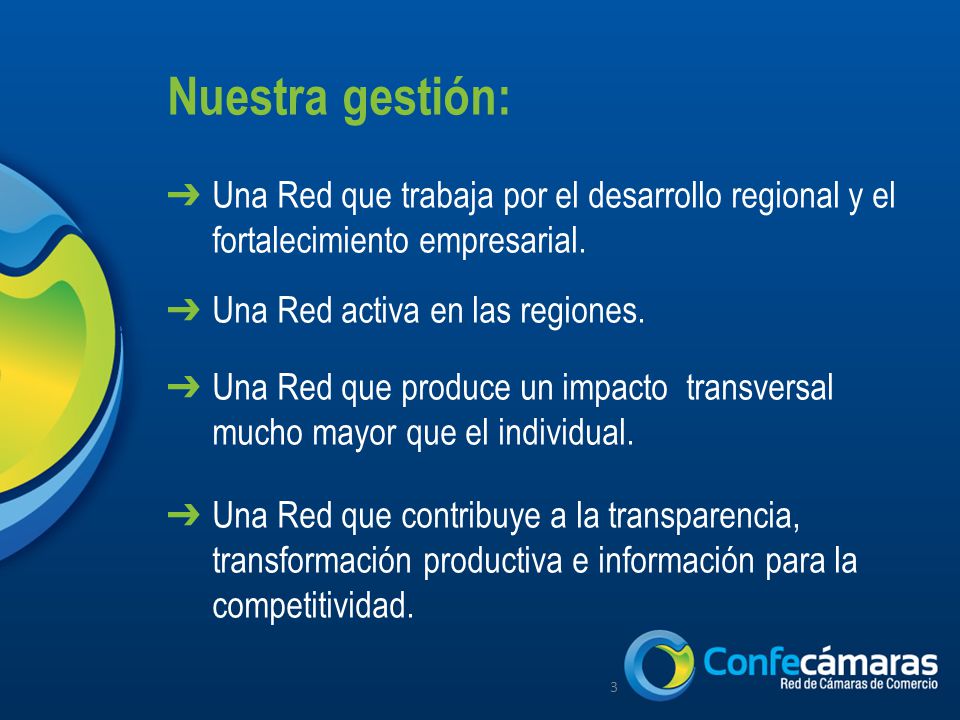 Nuestra gestión:

➔ Una Red que trabaja por el desarrollo regional y el fortalecimiento empresarial.

➔ Una Red activa en las regiones.

➔ Una Red que produce un impacto transversal mucho mayor que el individual.

➔ Una Red que contribuye a la transparencia, transformación productiva e información para la competitividad.

3

Confecámaras
Red de Cámaras de Comercio